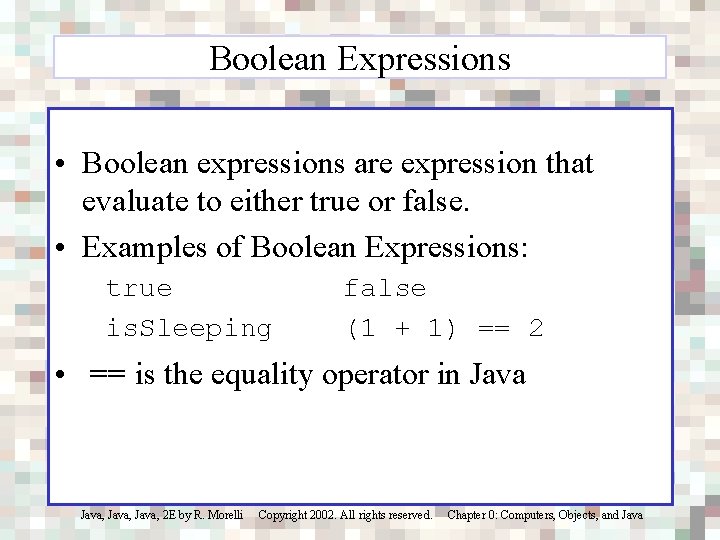 Boolean Expressions

• Boolean expressions are expression that evaluate to either true or false.

• Examples of Boolean Expressions:

true          false

isSleeping    (1 + 1) == 2

• == is the equality operator in Java

Java, Java, Java, 2E by R. Morelli    Copyright 2002. All rights reserved.    Chapter 0: Computers, Objects, and Java